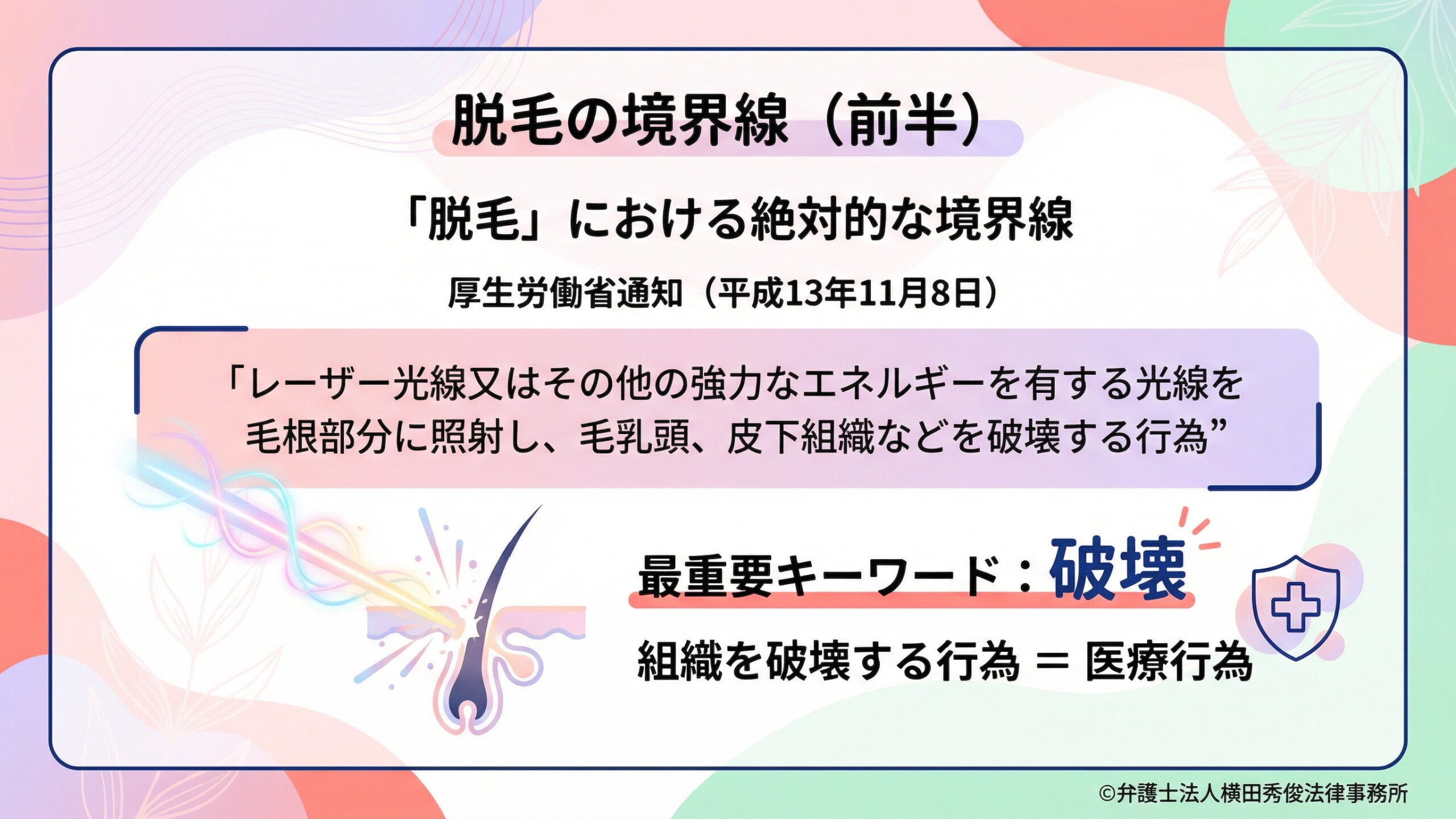 脱毛の境界線（前半）

「脱毛」における絶対的な境界線

厚生労働省通知（平成13年11月8日）

「レーザー光線又はその他の強力なエネルギーを有する光線を毛根部分に照射し、毛乳頭、皮下組織などを破壊する行為”

最重要キーワード：破壊

組織を破壊する行為 ＝ 医療行為

©弁護士法人横田秀俊法律事務所